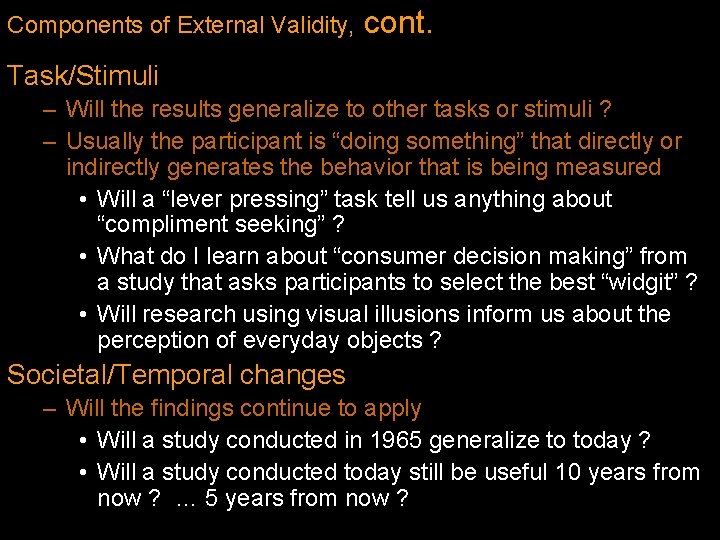 Components of External Validity, cont.

Task/Stimuli

– Will the results generalize to other tasks or stimuli ?

– Usually the participant is “doing something” that directly or indirectly generates the behavior that is being measured

• Will a “lever pressing” task tell us anything about “compliment seeking” ?

• What do I learn about “consumer decision making” from a study that asks participants to select the best “widgit” ?

• Will research using visual illusions inform us about the perception of everyday objects ?

Societal/Temporal changes

– Will the findings continue to apply

• Will a study conducted in 1965 generalize to today ?

• Will a study conducted today still be useful 10 years from now ? … 5 years from now ?